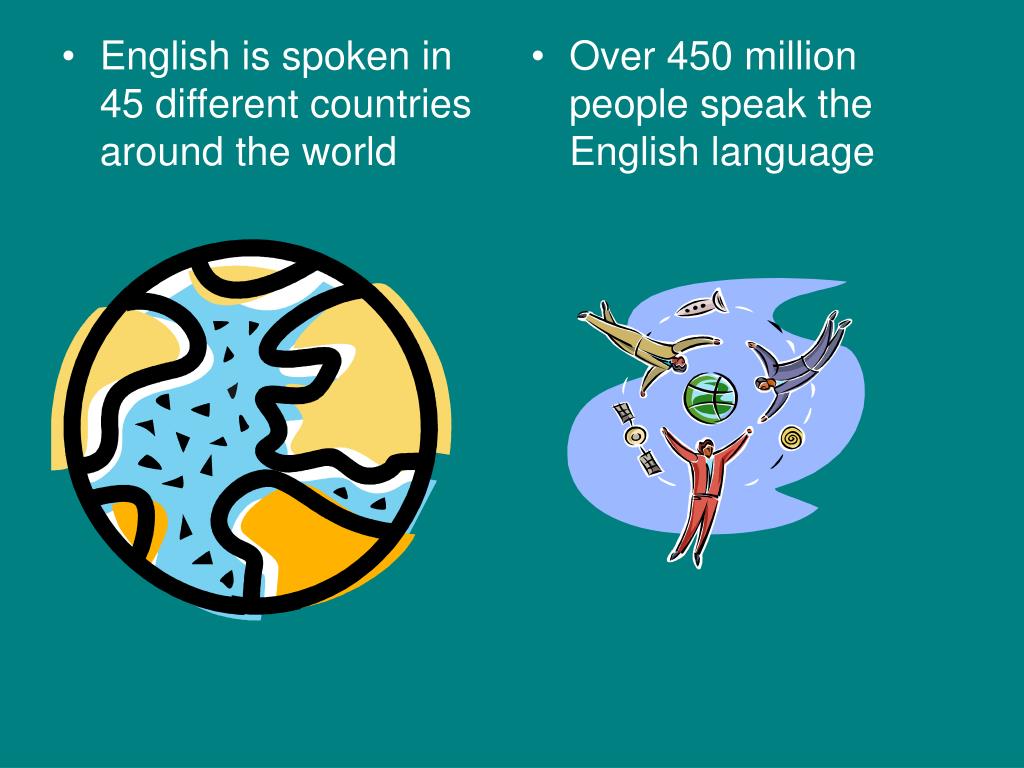 • English is spoken in 45 different countries around the world

• Over 450 million people speak the English language